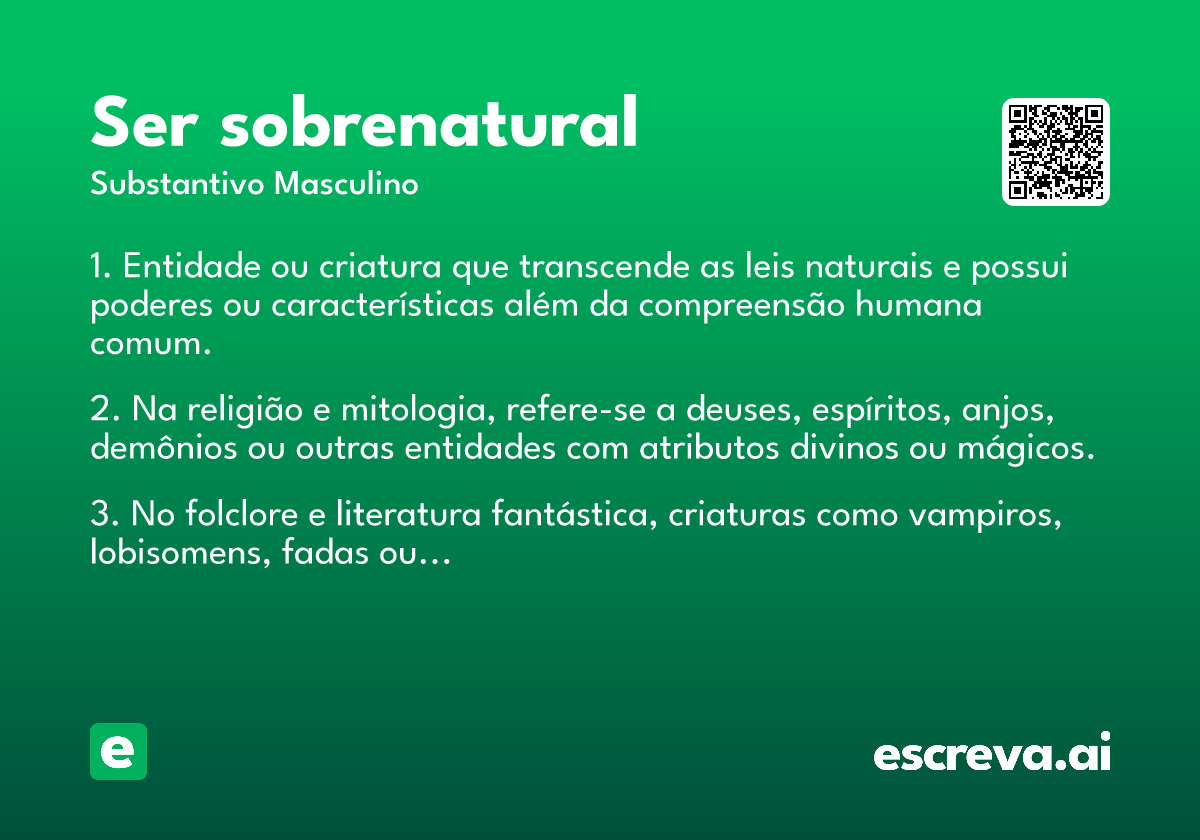 Ser sobrenatural
Substantivo Masculino

1. Entidade ou criatura que transcende as leis naturais e possui poderes ou características além da compreensão humana comum.

2. Na religião e mitologia, refere-se a deuses, espíritos, anjos, demônios ou outras entidades com atributos divinos ou mágicos.

3. No folclore e literatura fantástica, criaturas como vampiros, lobisomens, fadas ou...

e

escreva.ai